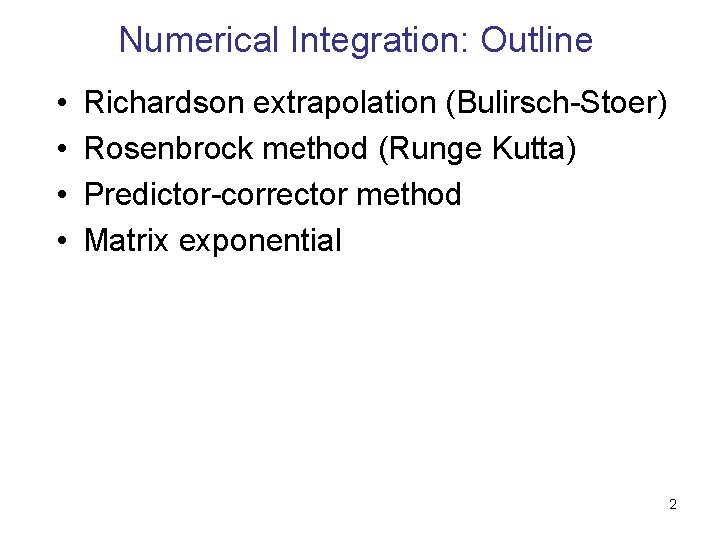 Numerical Integration: Outline

• Richardson extrapolation (Bulirsch-Stoer)
• Rosenbrock method (Runge Kutta)
• Predictor-corrector method
• Matrix exponential

2